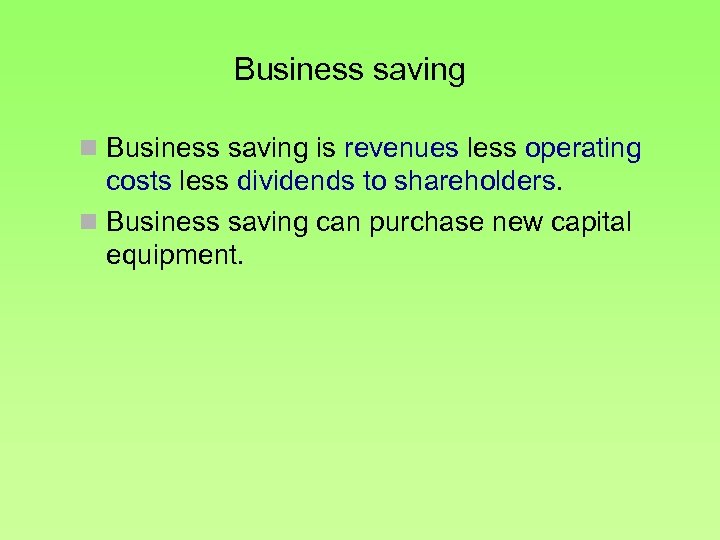 Business saving

Business saving is revenues less operating costs less dividends to shareholders.

Business saving can purchase new capital equipment.